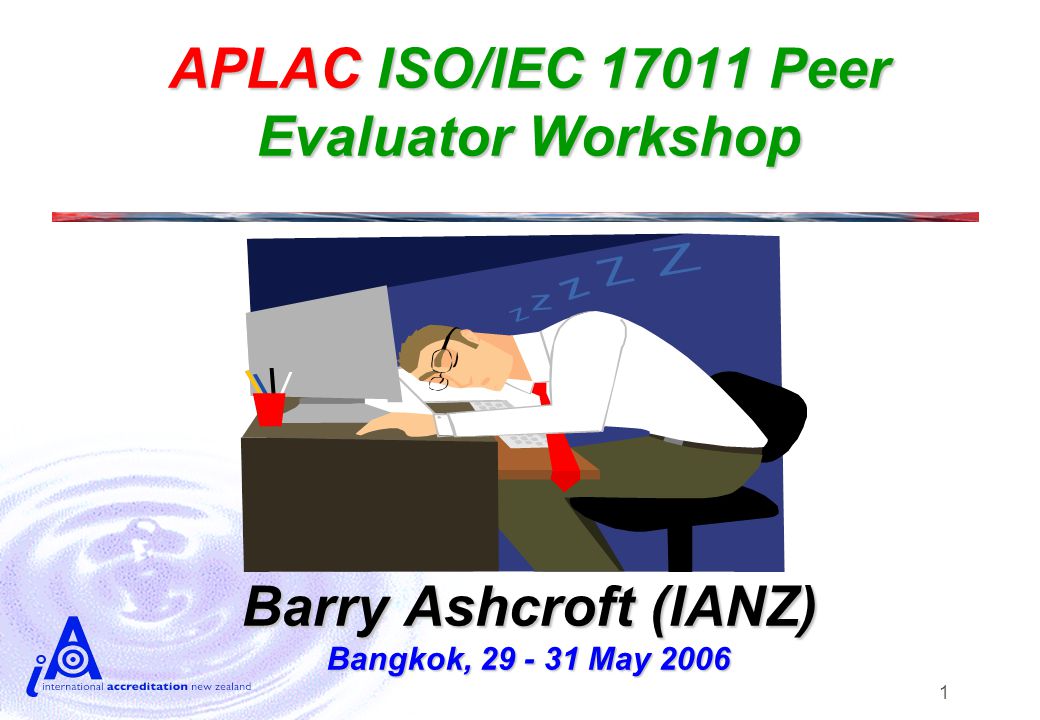 APLAC ISO/IEC 17011 Peer Evaluator Workshop

z z Z Z Z

Barry Ashcroft (IANZ)

Bangkok, 29 - 31 May 2006

international accreditation new zealand

1